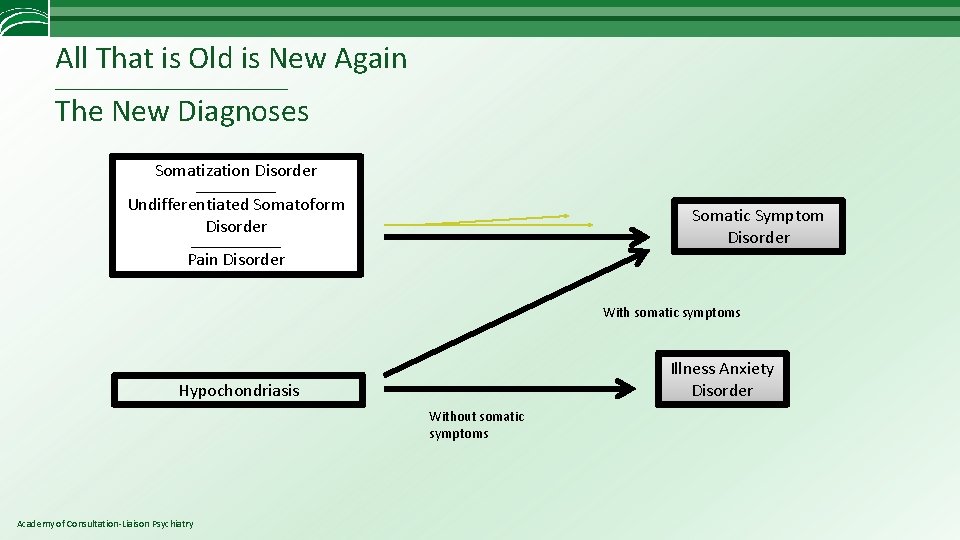 All That is Old is New Again

The New Diagnoses

Somatization Disorder

Undifferentiated Somatoform Disorder

Pain Disorder

Somatic Symptom Disorder

With somatic symptoms

Hypochondriasis

Illness Anxiety Disorder

Without somatic symptoms

Academy of Consultation-Liaison Psychiatry